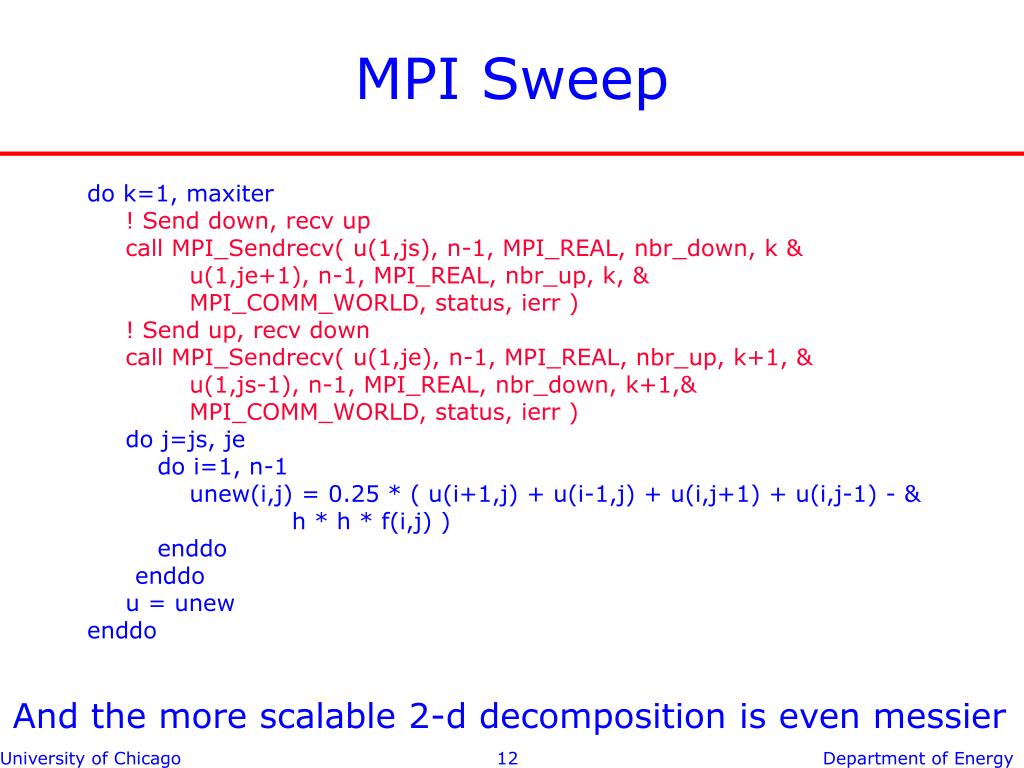 MPI Sweep

do k=1, maxiter
! Send down, recv up
call MPI_Sendrecv( u(1,js), n-1, MPI_REAL, nbr_down, k &
u(1,je+1), n-1, MPI_REAL, nbr_up, k, &
MPI_COMM_WORLD, status, ierr )
! Send up, recv down
call MPI_Sendrecv( u(1,je), n-1, MPI_REAL, nbr_up, k+1, &
u(1,js-1), n-1, MPI_REAL, nbr_down, k+1,&
MPI_COMM_WORLD, status, ierr )
do j=js, je
do i=1, n-1
unew(i,j) = 0.25 * ( u(i+1,j) + u(i-1,j) + u(i,j+1) + u(i,j-1) - &
h * h * f(i,j) )
enddo
enddo
u = unew
enddo

And the more scalable 2-d decomposition is even messier

University of Chicago 12 Department of Energy